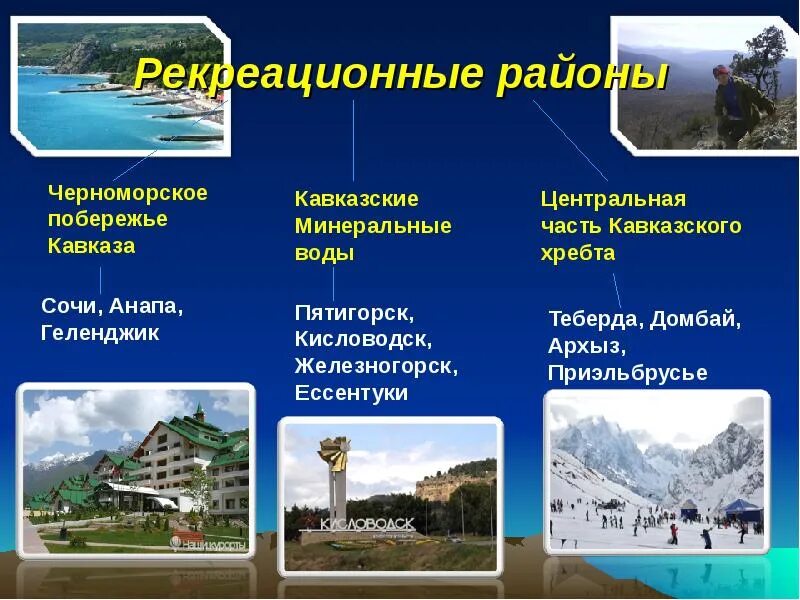 Рекреационные районы

Черноморское побережье Кавказа

Сочи, Анапа, Геленджик

Кавказские Минеральные воды

Пятигорск, Кисловодск, Железногорск, Ессентуки

Центральная часть Кавказского хребта

Теберда, Домбай, Архыз, Приэльбрусье

Наши курорты

КИСЛОВОДСК